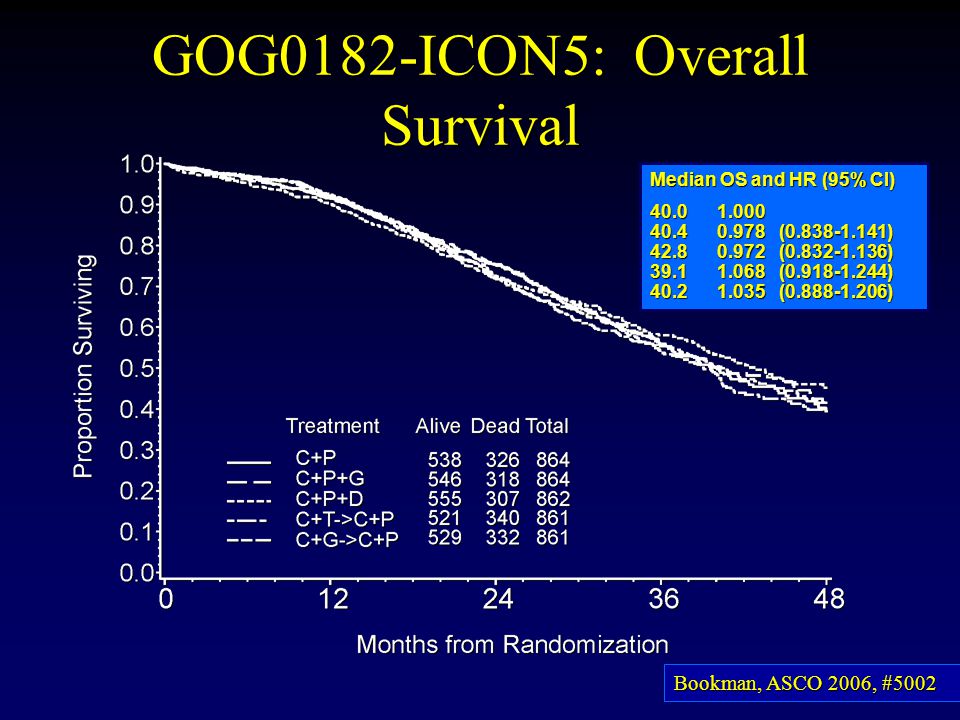 GOG0182-ICON5: Overall Survival

Median OS and HR (95% CI)

| | | |
|---|---|---|
| 40.0 | 1.000 | |
| 40.4 | 0.978 | (0.838-1.141) |
| 42.8 | 0.972 | (0.832-1.136) |
| 39.1 | 1.068 | (0.918-1.244) |
| 40.2 | 1.035 | (0.888-1.206) |

Proportion Surviving

1.0
0.9
0.8
0.7
0.6
0.5
0.4
0.3
0.2
0.1
0.0

| Treatment | Alive | Dead | Total |
|---|---|---|---|
| C+P | 538 | 326 | 864 |
| C+P+G | 546 | 318 | 864 |
| C+P+D | 555 | 307 | 862 |
| C+T->C+P | 521 | 340 | 861 |
| C+G->C+P | 529 | 332 | 861 |

0 12 24 36 48

Months from Randomization

Bookman, ASCO 2006, #5002